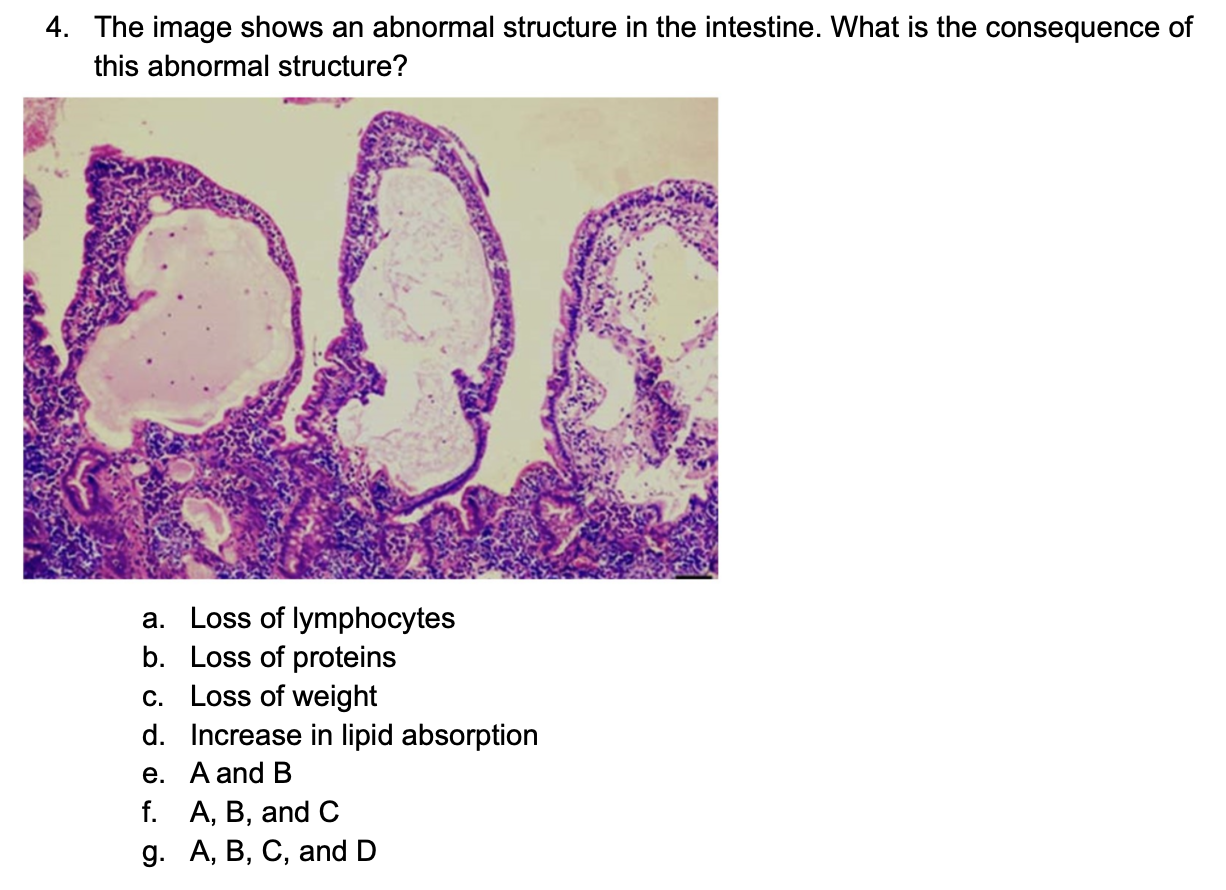 4. The image shows an abnormal structure in the intestine. What is the consequence of this abnormal structure?

a. Loss of lymphocytes
b. Loss of proteins
c. Loss of weight
d. Increase in lipid absorption
e. A and B
f. A, B, and C
g. A, B, C, and D